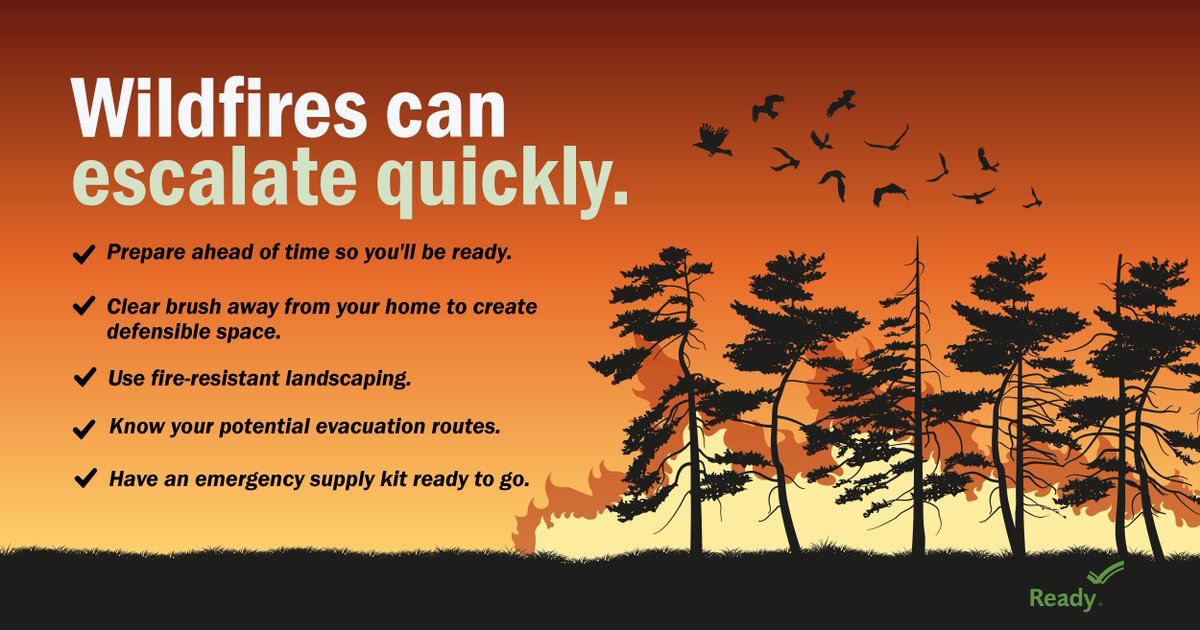 Wildfires can escalate quickly.

✔ Prepare ahead of time so you'll be ready.

✔ Clear brush away from your home to create defensible space.

✔ Use fire-resistant landscaping.

✔ Know your potential evacuation routes.

✔ Have an emergency supply kit ready to go.

Ready.